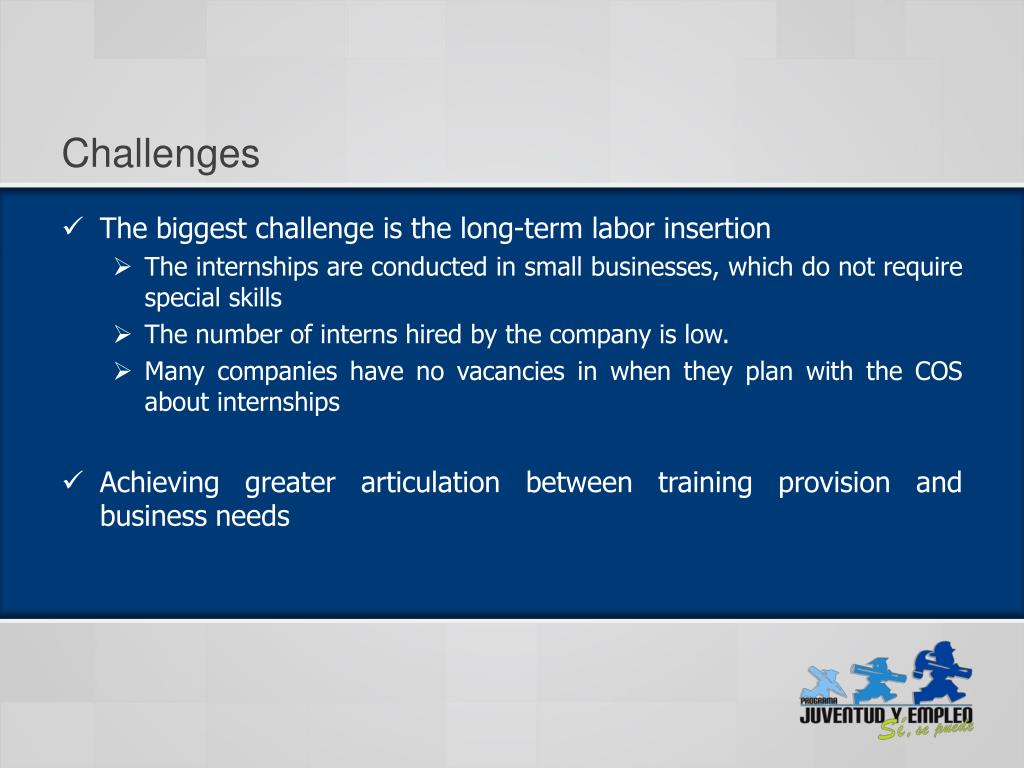 Challenges

✓ The biggest challenge is the long-term labor insertion

➢ The internships are conducted in small businesses, which do not require special skills

➢ The number of interns hired by the company is low.

➢ Many companies have no vacancies in when they plan with the COS about internships

✓ Achieving greater articulation between training provision and business needs

PROGRAMA
JUVENTUD Y EMPLEO
Sí, se puede